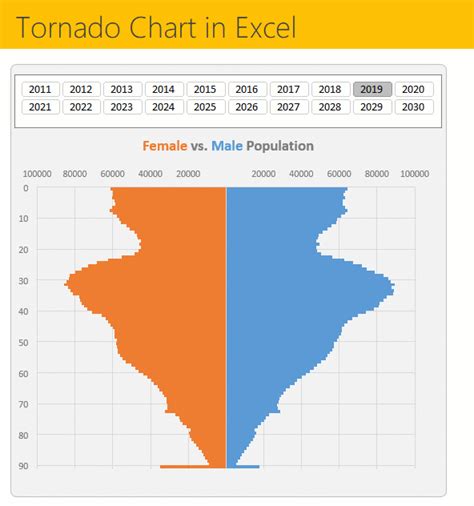 Tornado Chart in Excel

2011 2012 2013 2014 2015 2016 2017 2018 2019 2020
2021 2022 2023 2024 2025 2026 2027 2028 2029 2030

Female vs. Male Population

100000 80000 60000 40000 20000 20000 40000 60000 80000 100000

0
10
20
30
40
50
60
70
80
90